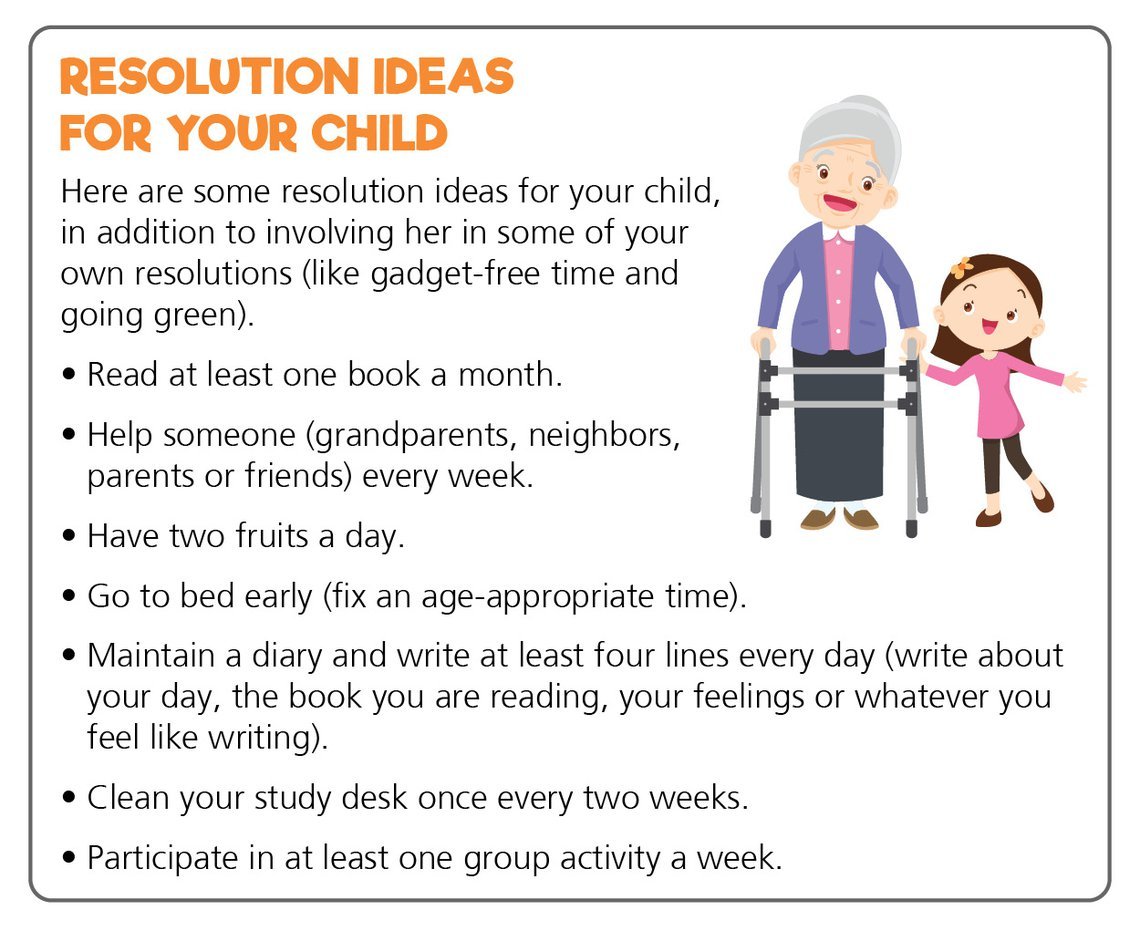 RESOLUTION IDEAS FOR YOUR CHILD

Here are some resolution ideas for your child, in addition to involving her in some of your own resolutions (like gadget-free time and going green).

• Read at least one book a month.

• Help someone (grandparents, neighbors, parents or friends) every week.

• Have two fruits a day.

• Go to bed early (fix an age-appropriate time).

• Maintain a diary and write at least four lines every day (write about your day, the book you are reading, your feelings or whatever you feel like writing).

• Clean your study desk once every two weeks.

• Participate in at least one group activity a week.